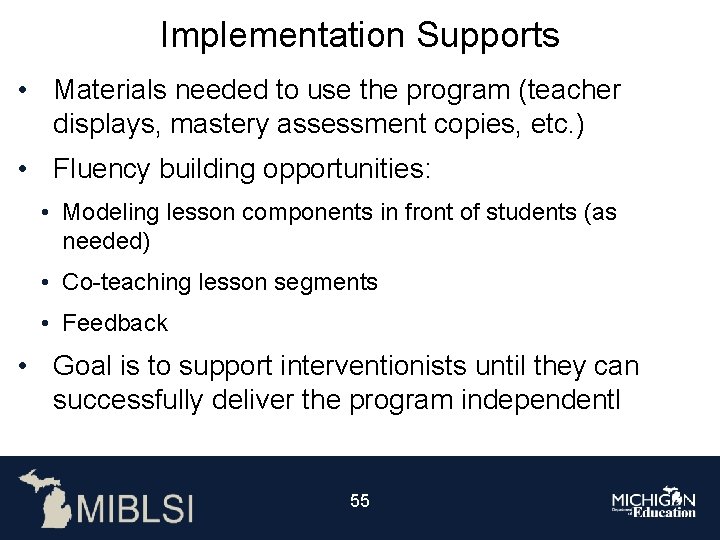 Implementation Supports

• Materials needed to use the program (teacher displays, mastery assessment copies, etc.)

• Fluency building opportunities:

• Modeling lesson components in front of students (as needed)

• Co-teaching lesson segments

• Feedback

• Goal is to support interventionists until they can successfully deliver the program independentl

MIBLSI

55

MICHIGAN Department of Education